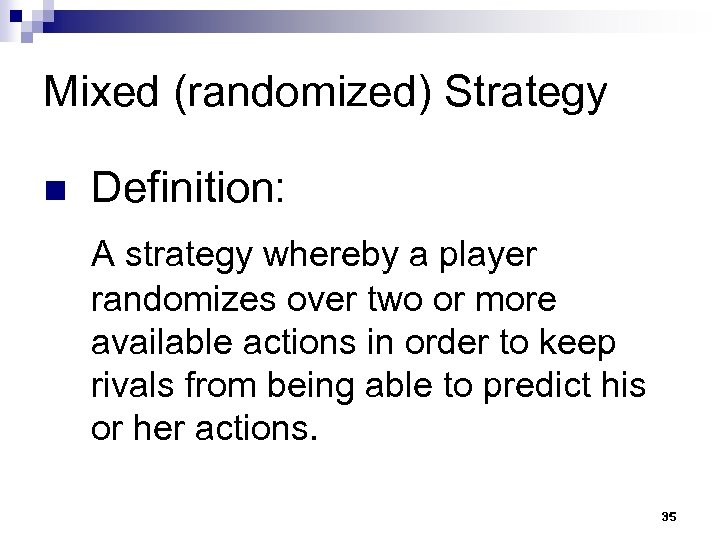 Mixed (randomized) Strategy

Definition:

A strategy whereby a player randomizes over two or more available actions in order to keep rivals from being able to predict his or her actions.

35